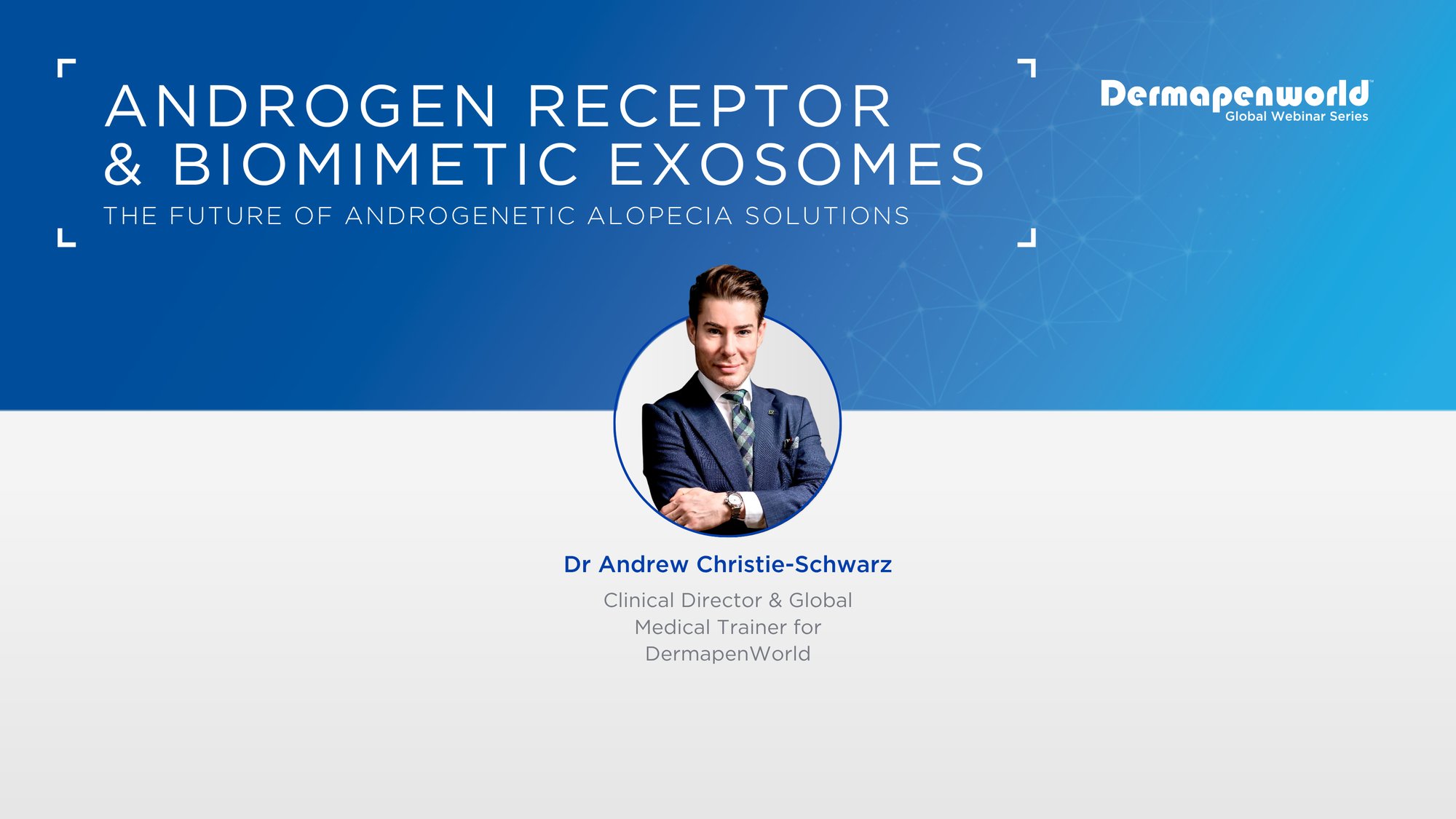 ANDROGEN RECEPTOR & BIOMIMETIC EXOSOMES

THE FUTURE OF ANDROGENETIC ALOPECIA SOLUTIONS

Dermapenworld™
Global Webinar Series

Dr Andrew Christie-Schwarz

Clinical Director & Global Medical Trainer for DermapenWorld